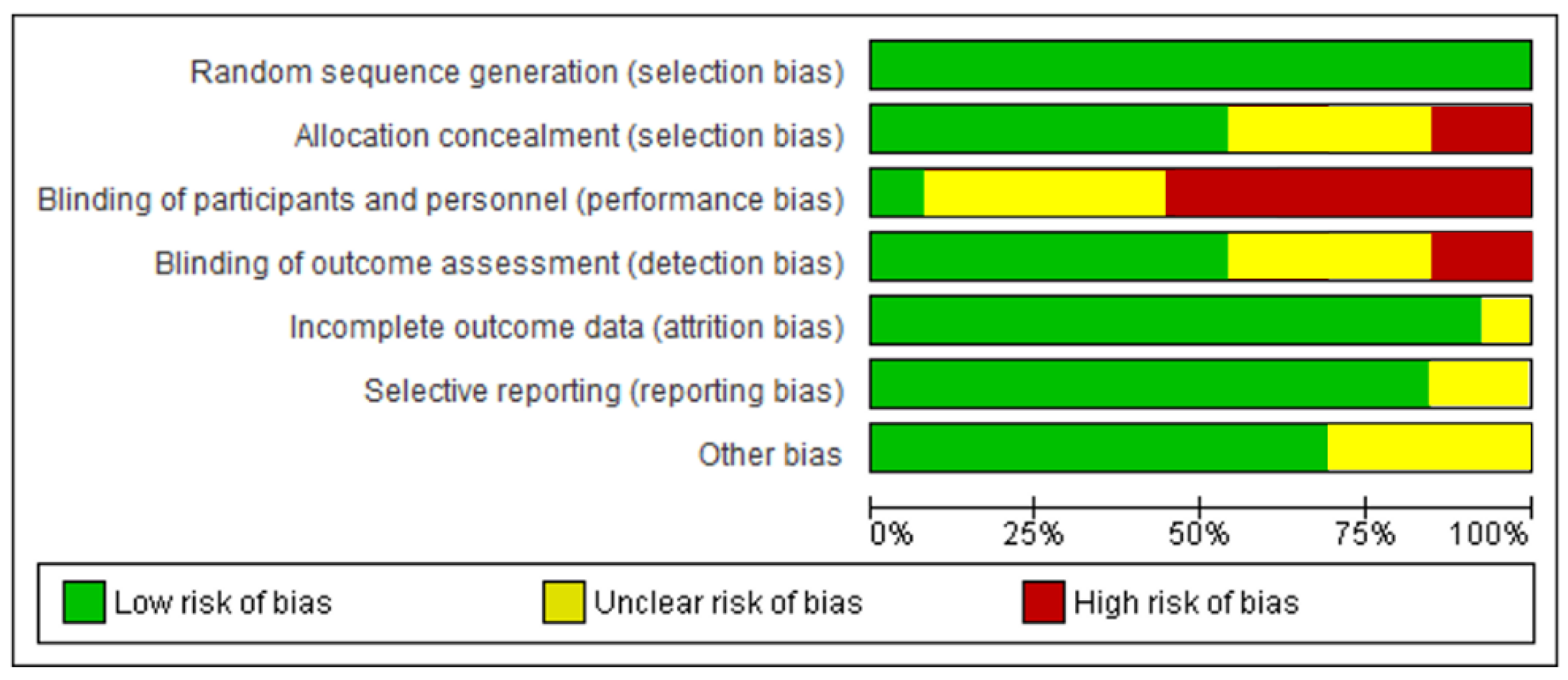 Random sequence generation (selection bias)
Allocation concealment (selection bias)
Blinding of participants and personnel (performance bias)
Blinding of outcome assessment (detection bias)
Incomplete outcome data (attrition bias)
Selective reporting (reporting bias)
Other bias

0%
25%
50%
75%
100%

Low risk of bias
Unclear risk of bias
High risk of bias